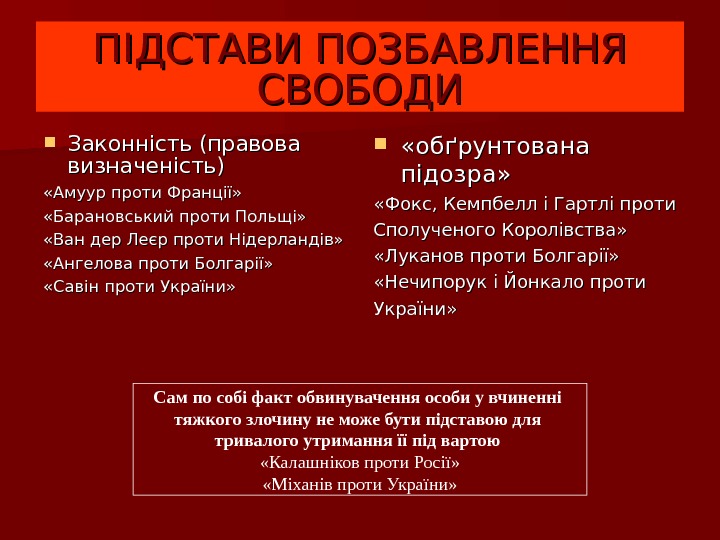 ПІДСТАВИ ПОЗБАВЛЕННЯ СВОБОДИ

Законність (правова визначеність)

«Амуур проти Франції»
«Барановський проти Польщі»
«Ван дер Леєр проти Нідерландів»
«Ангелова проти Болгарії»
«Савін проти України»

«обґрунтована підозра»

«Фокс, Кемпбелл і Гартлі проти Сполученого Королівства»
«Луканов проти Болгарії»
«Нечипорук і Йонкало проти України»

Сам по собі факт обвинувачення особи у вчиненні тяжкого злочину не може бути підставою для тривалого утримання її під вартою
«Калашніков проти Росії»
«Міханів проти України»